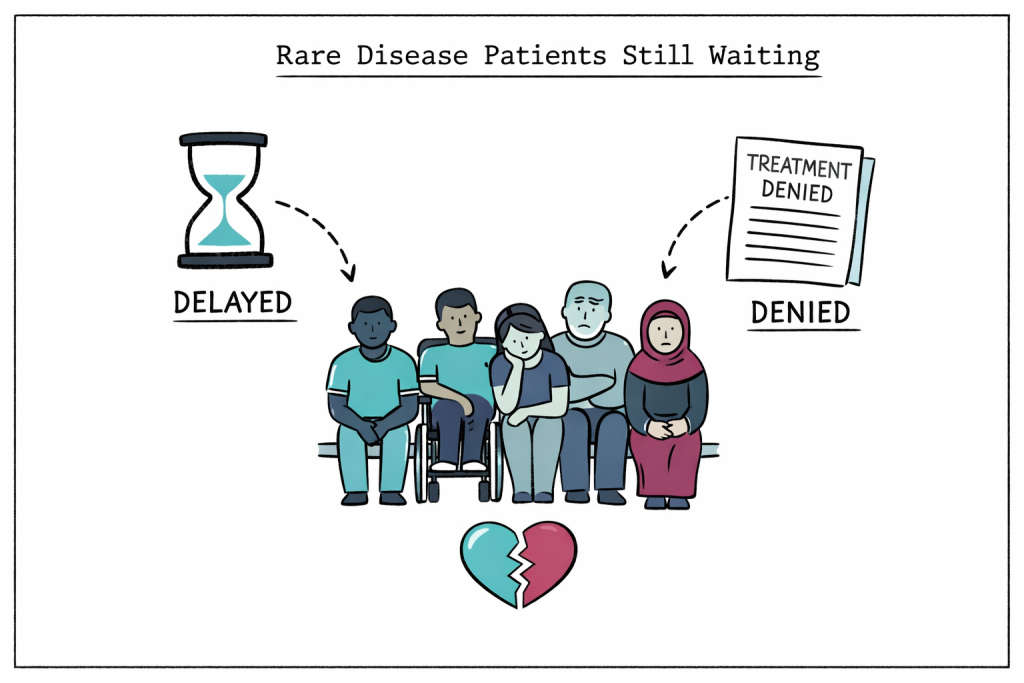 Rare Disease Patients Still Waiting

DELAYED

TREATMENT DENIED

DENIED